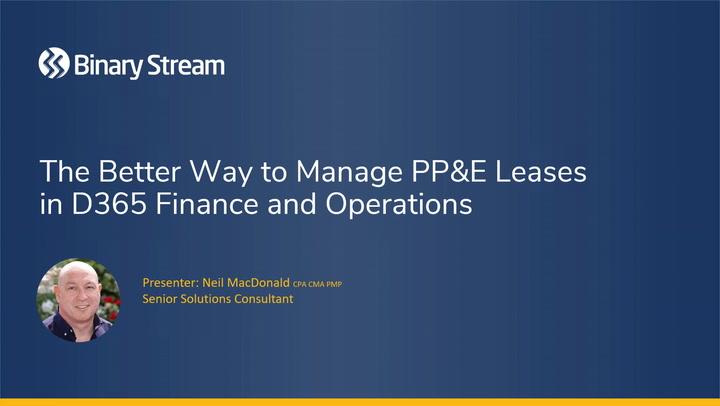 Binary Stream

The Better Way to Manage PP&E Leases in D365 Finance and Operations

Presenter: Neil MacDonald CPA CMA PMP
Senior Solutions Consultant